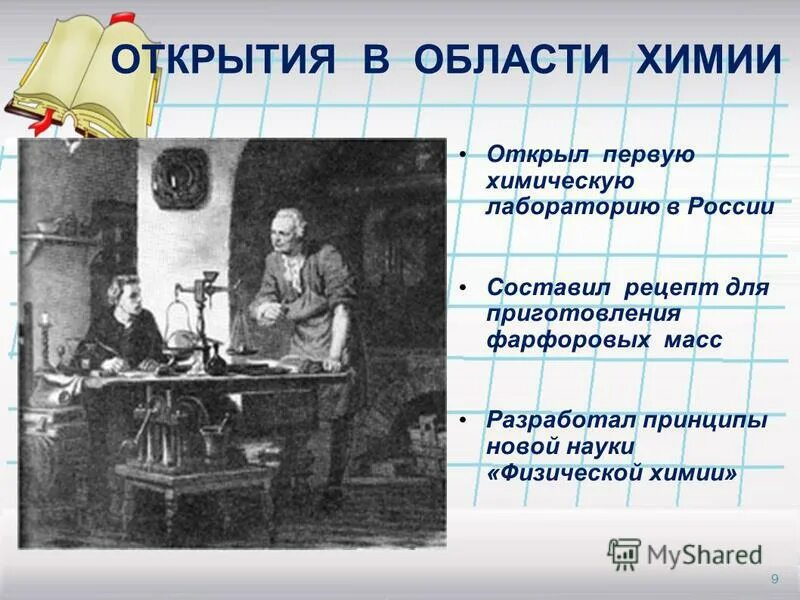 ОТКРЫТИЯ В ОБЛАСТИ ХИМИИ

• Открыл первую химическую лабораторию в России

• Составил рецепт для приготовления фарфоровых масс

• Разработал принципы новой науки «Физической химии»

MyShared

9